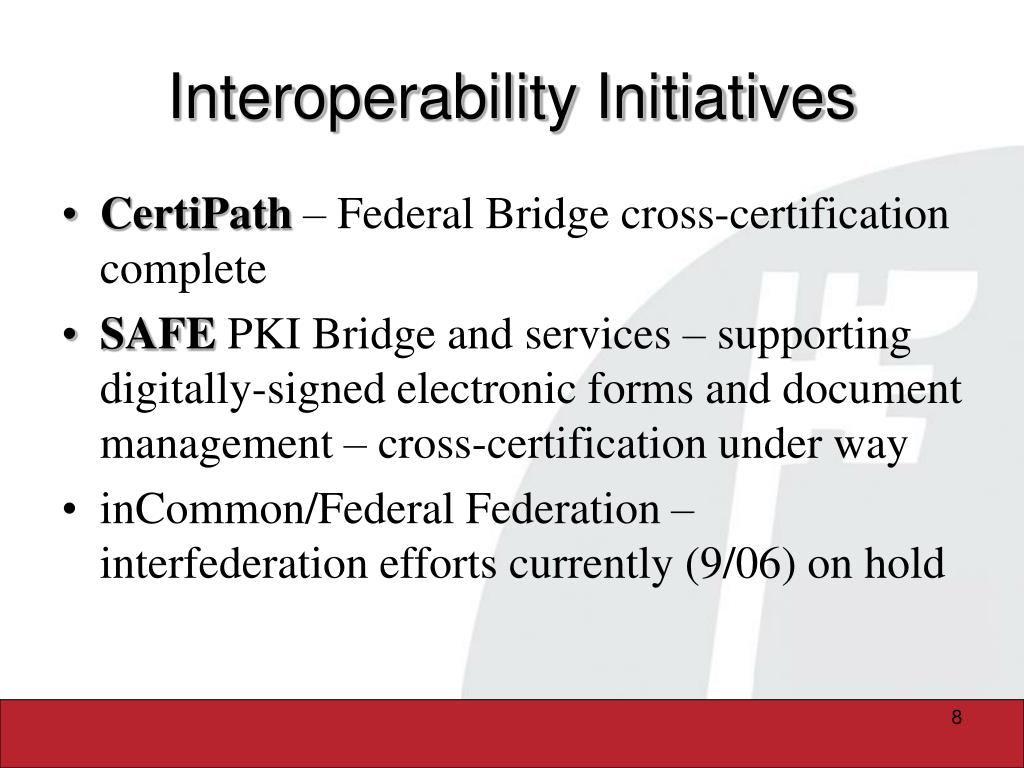 Interoperability Initiatives

• CertiPath – Federal Bridge cross-certification complete

• SAFE PKI Bridge and services – supporting digitally-signed electronic forms and document management – cross-certification under way

• inCommon/Federal Federation – interfederation efforts currently (9/06) on hold

8